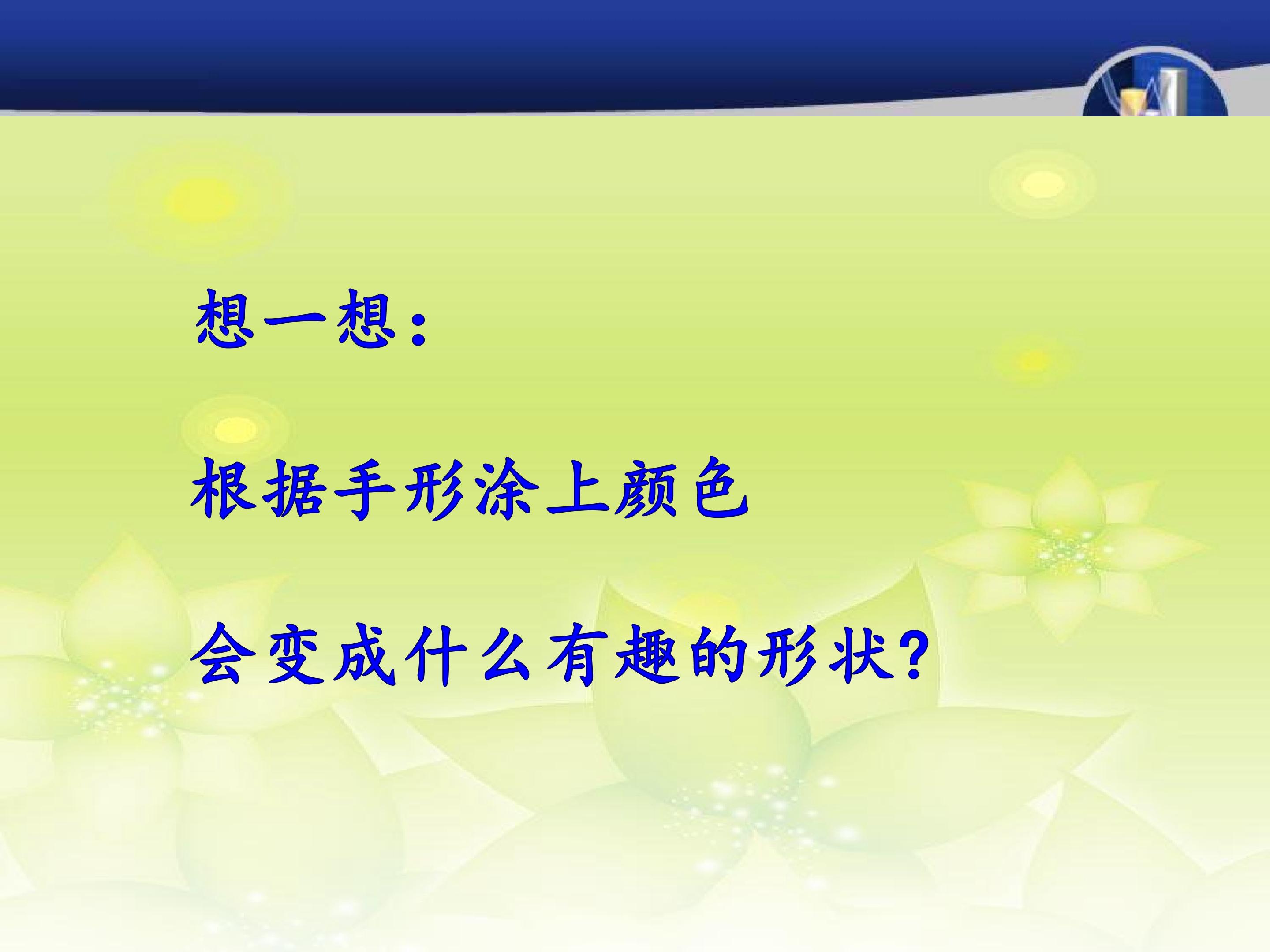 想一想:

根据手形涂上颜色

会变成什么有趣的形状?